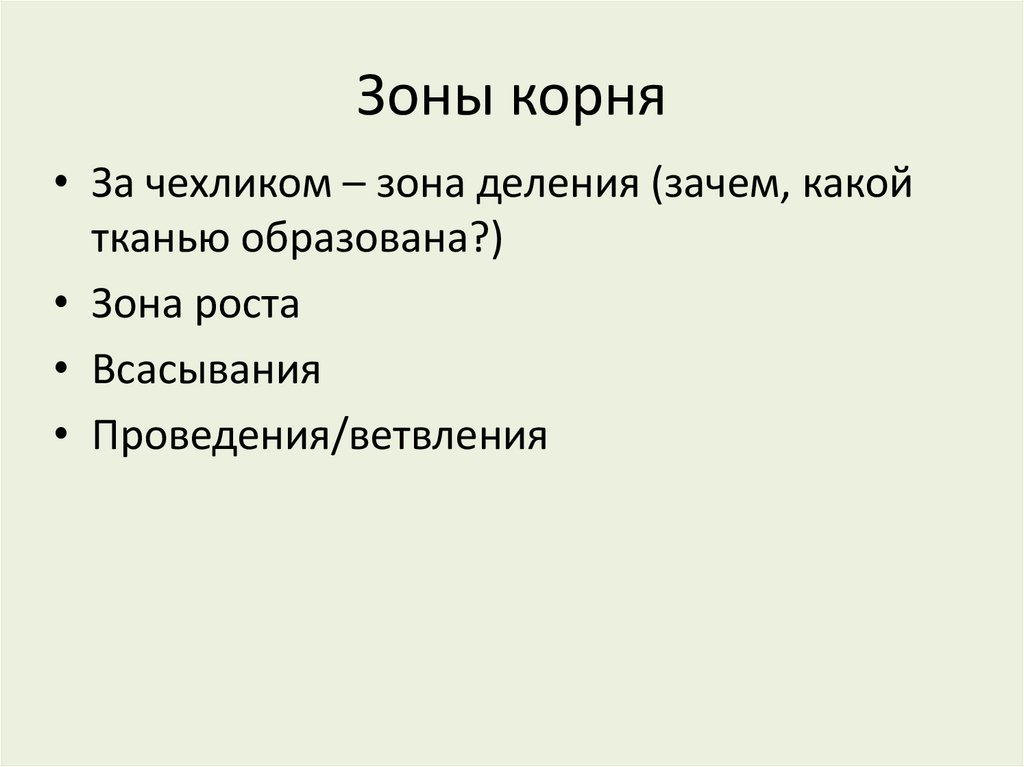 Зоны корня

• За чехликом – зона деления (зачем, какой тканью образована?)
• Зона роста
• Всасывания
• Проведения/ветвления